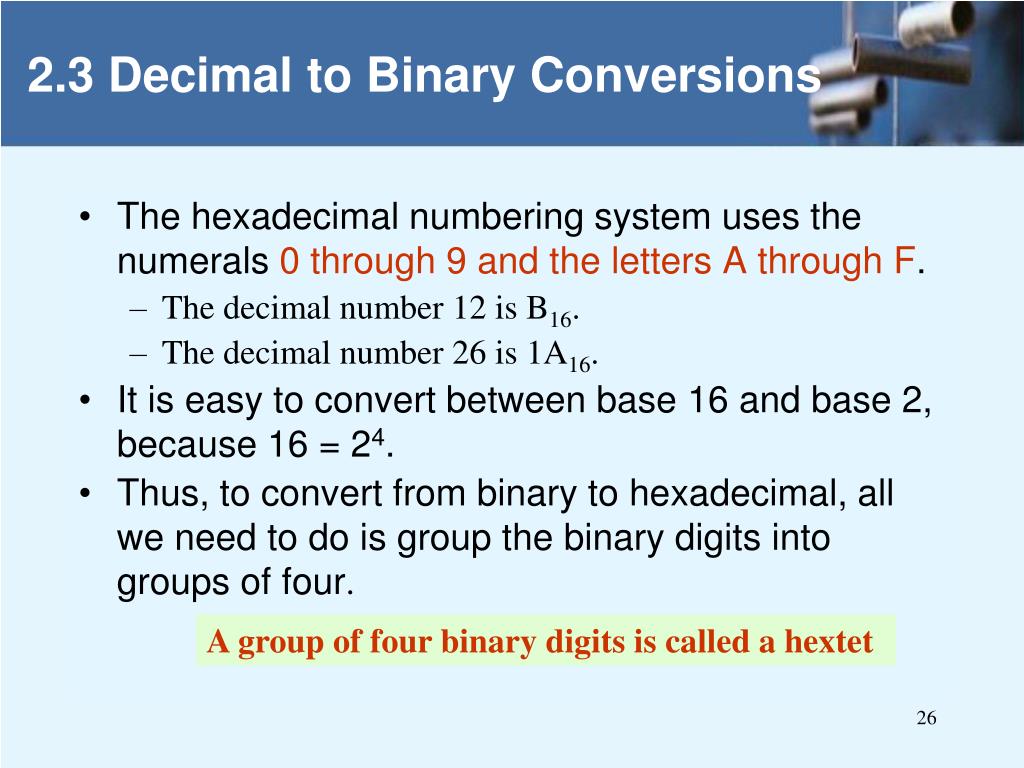 2.3 Decimal to Binary Conversions

• The hexadecimal numbering system uses the numerals 0 through 9 and the letters A through F.
– The decimal number 12 is $B_{16}$.
– The decimal number 26 is $1A_{16}$.
• It is easy to convert between base 16 and base 2, because $16 = 2^4$.
• Thus, to convert from binary to hexadecimal, all we need to do is group the binary digits into groups of four.

A group of four binary digits is called a hextet

26